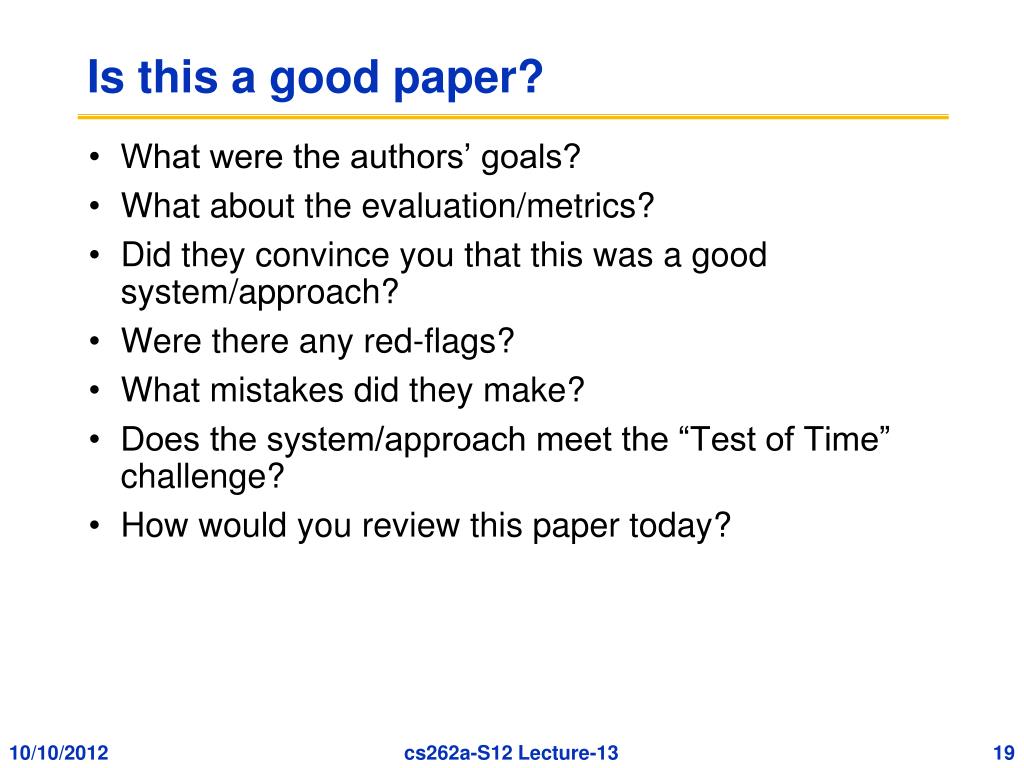 Is this a good paper?

• What were the authors’ goals?
• What about the evaluation/metrics?
• Did they convince you that this was a good system/approach?
• Were there any red-flags?
• What mistakes did they make?
• Does the system/approach meet the “Test of Time” challenge?
• How would you review this paper today?

10/10/2012

cs262a-S12 Lecture-13

19